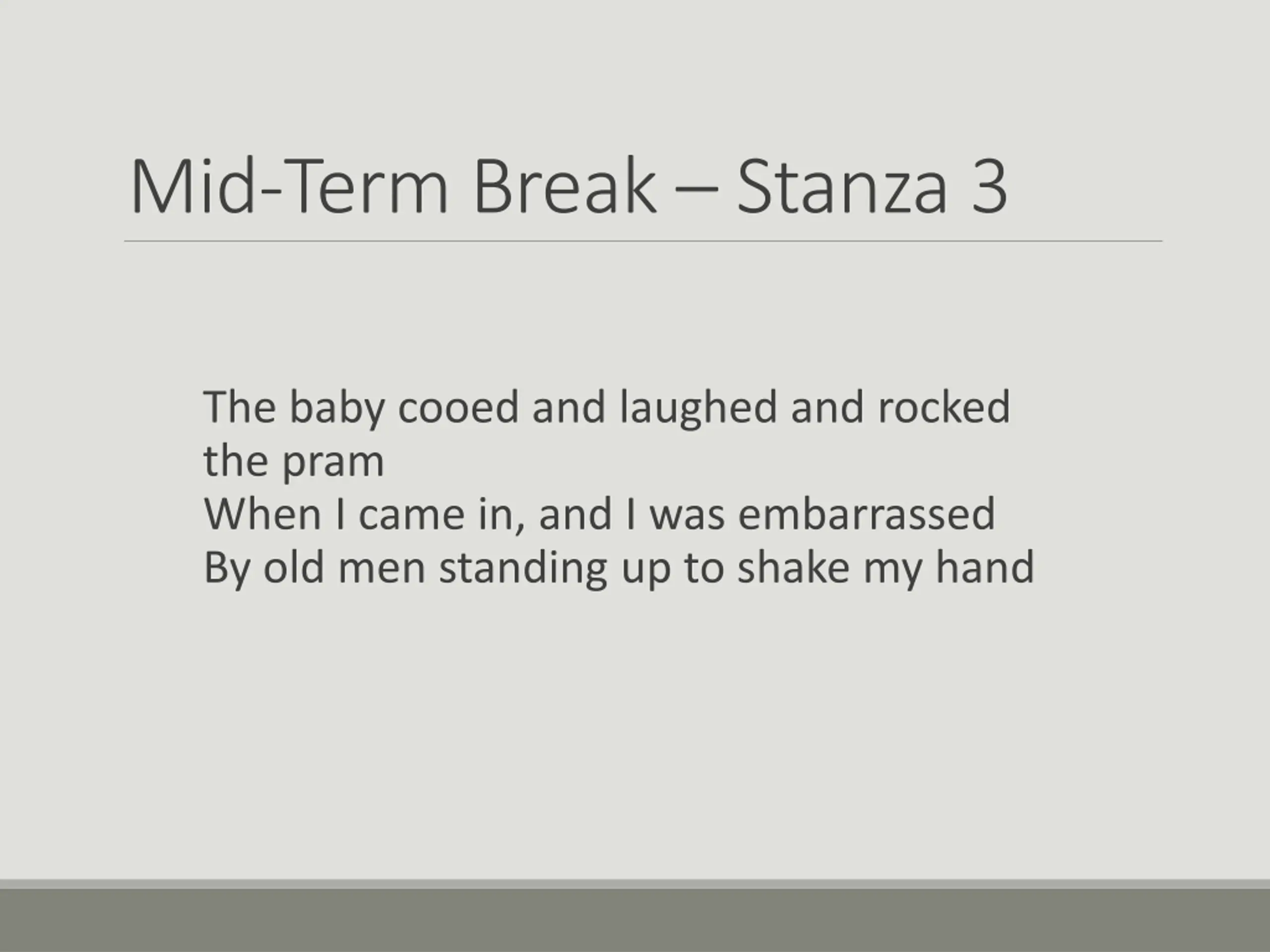 Mid-Term Break – Stanza 3

The baby cooed and laughed and rocked the pram
When I came in, and I was embarrassed
By old men standing up to shake my hand